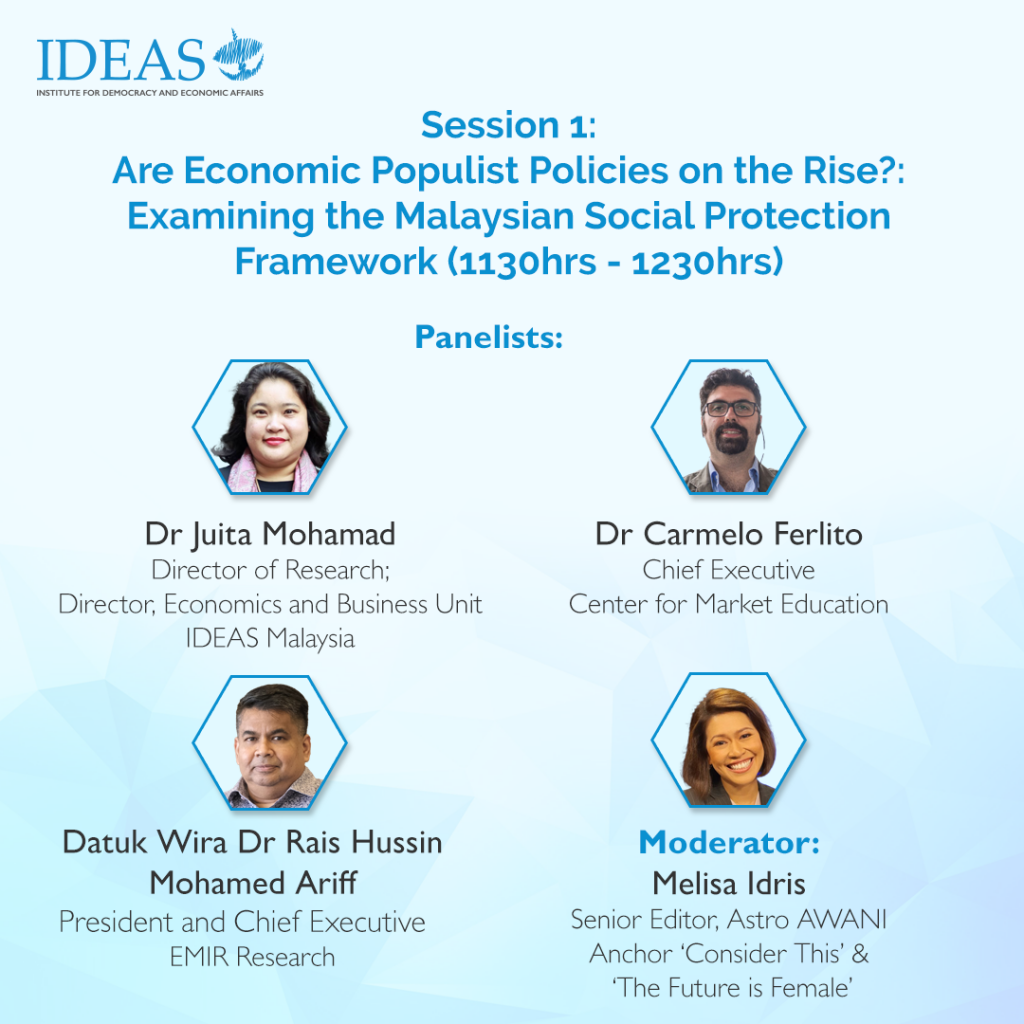 IDEAS
INSTITUTE FOR DEMOCRACY AND ECONOMIC AFFAIRS

Session 1:
Are Economic Populist Policies on the Rise?: Examining the Malaysian Social Protection Framework (1130hrs - 1230hrs)

Panelists:

Dr Juita Mohamad
Director of Research;
Director, Economics and Business Unit
IDEAS Malaysia

Dr Carmelo Ferlito
Chief Executive
Center for Market Education

Datuk Wira Dr Rais Hussin Mohamed Ariff
President and Chief Executive
EMIR Research

Moderator:
Melisa Idris
Senior Editor, Astro AWANI
Anchor 'Consider This' & 'The Future is Female'